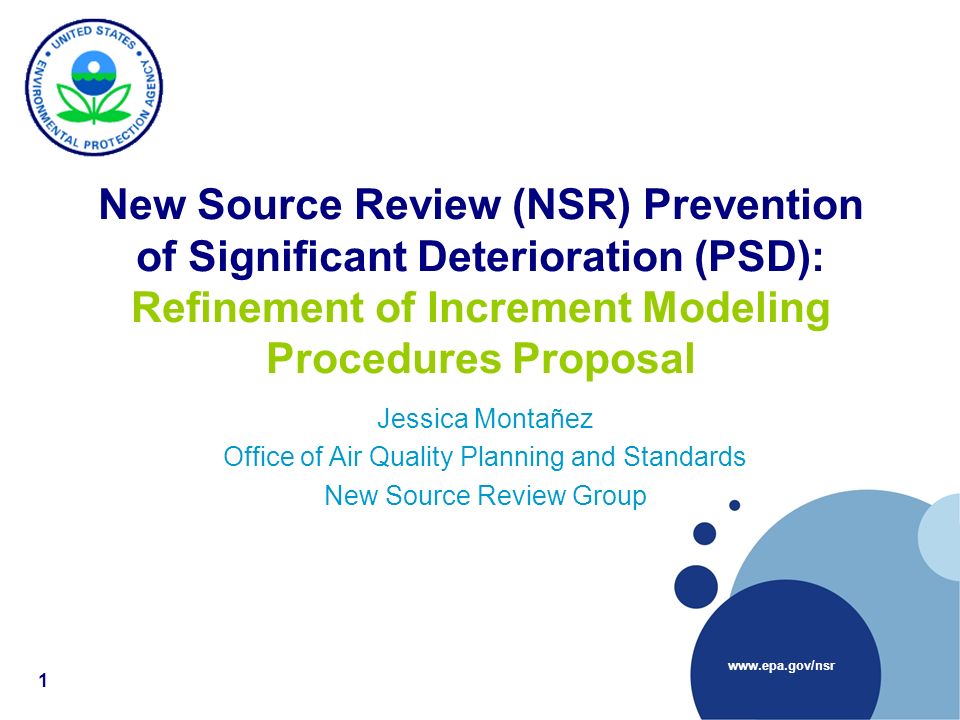 UNITED STATES ENVIRONMENTAL PROTECTION AGENCY

New Source Review (NSR) Prevention of Significant Deterioration (PSD): Refinement of Increment Modeling Procedures Proposal

Jessica Montañez
Office of Air Quality Planning and Standards
New Source Review Group

www.epa.gov/nsr

1